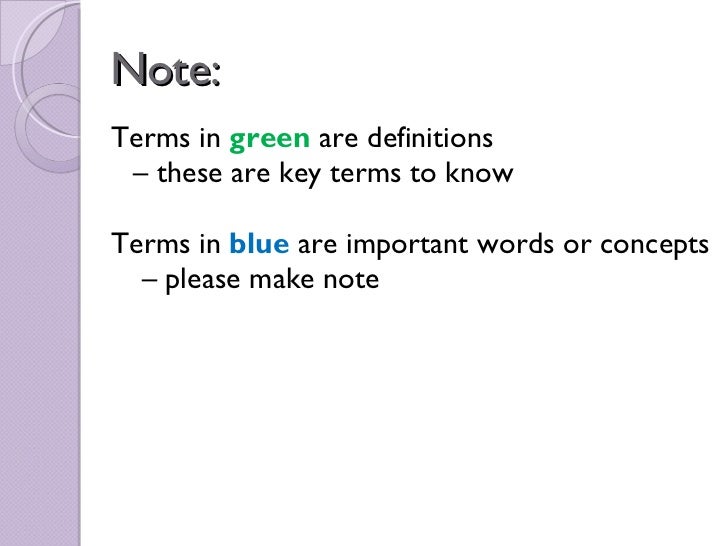 Note:

Terms in green are definitions
– these are key terms to know

Terms in blue are important words or concepts
– please make note